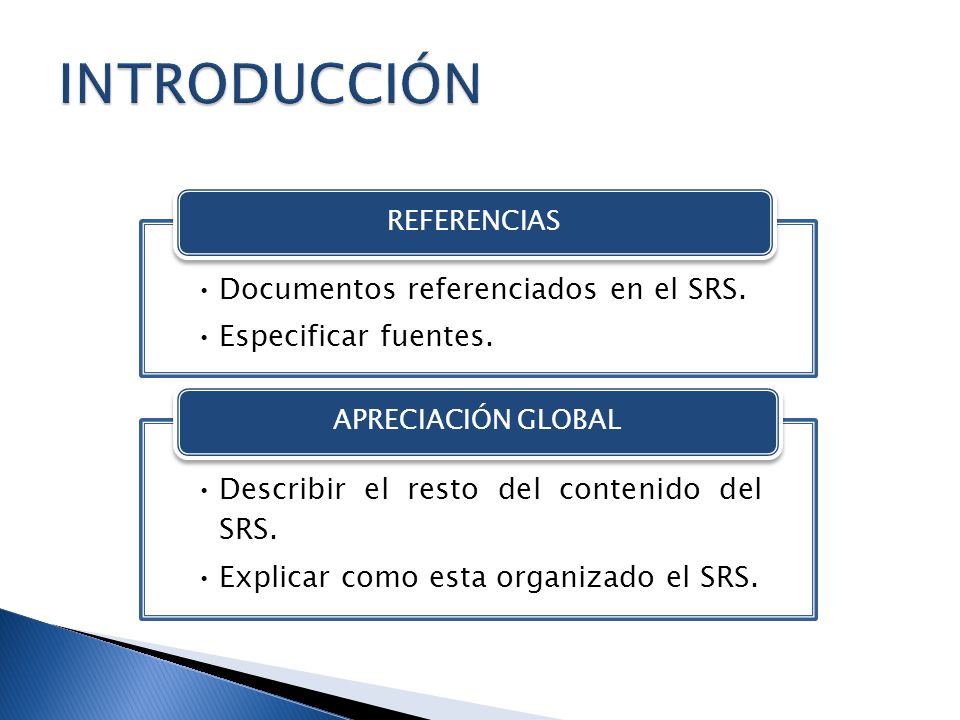 INTRODUCCIÓN

REFERENCIAS

• Documentos referenciados en el SRS.
• Especificar fuentes.

APRECIACIÓN GLOBAL

• Describir el resto del contenido del SRS.
• Explicar como esta organizado el SRS.